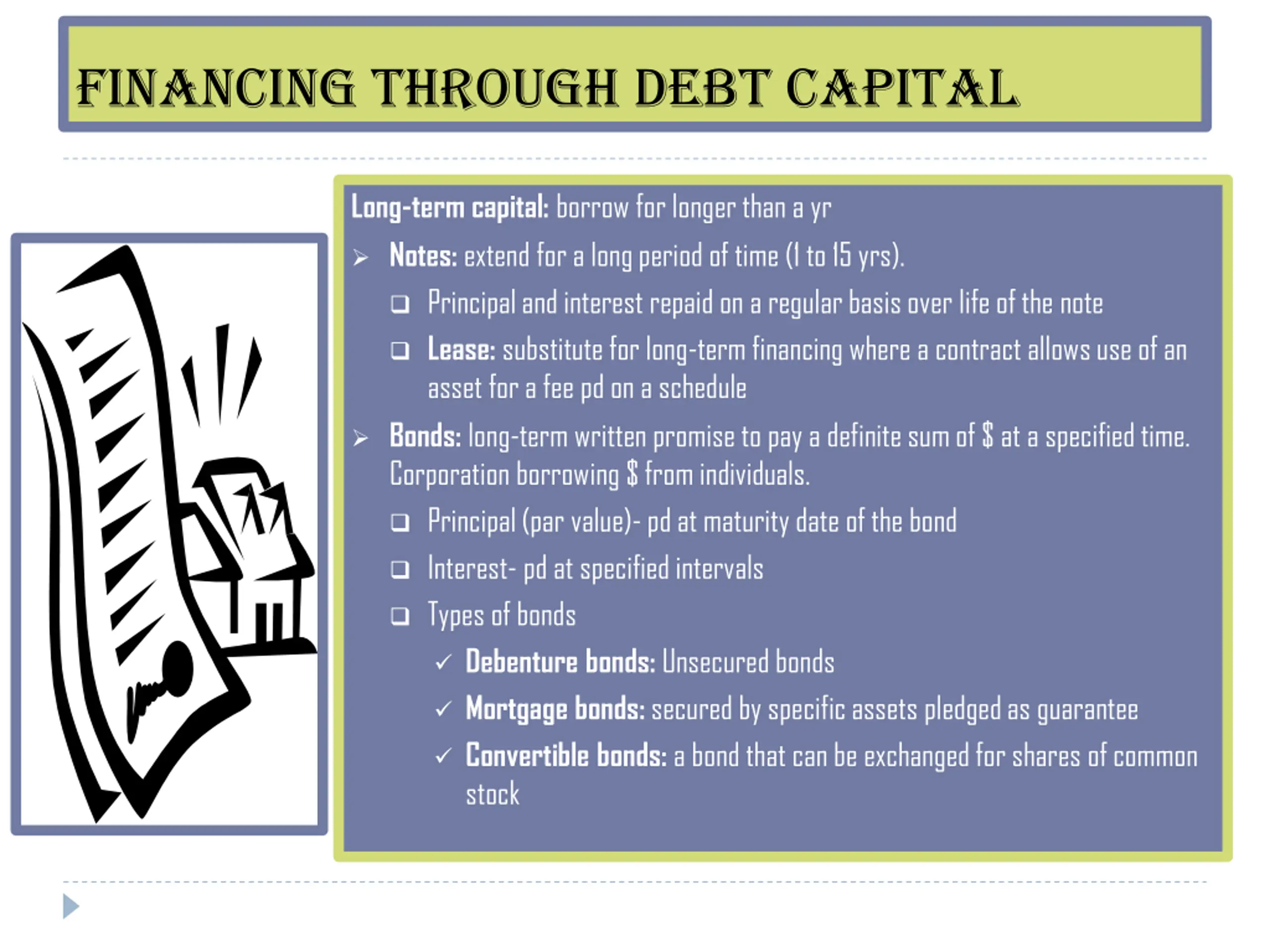 FINANCING THROUGH DEBT CAPITAL

Long-term capital: borrow for longer than a yr

➢ Notes: extend for a long period of time (1 to 15 yrs).

❑ Principal and interest repaid on a regular basis over life of the note

❑ Lease: substitute for long-term financing where a contract allows use of an asset for a fee pd on a schedule

➢ Bonds: long-term written promise to pay a definite sum of \$ at a specified time. Corporation borrowing \$ from individuals.

❑ Principal (par value)- pd at maturity date of the bond

❑ Interest- pd at specified intervals

❑ Types of bonds

✓ Debenture bonds: Unsecured bonds

✓ Mortgage bonds: secured by specific assets pledged as guarantee

✓ Convertible bonds: a bond that can be exchanged for shares of common stock